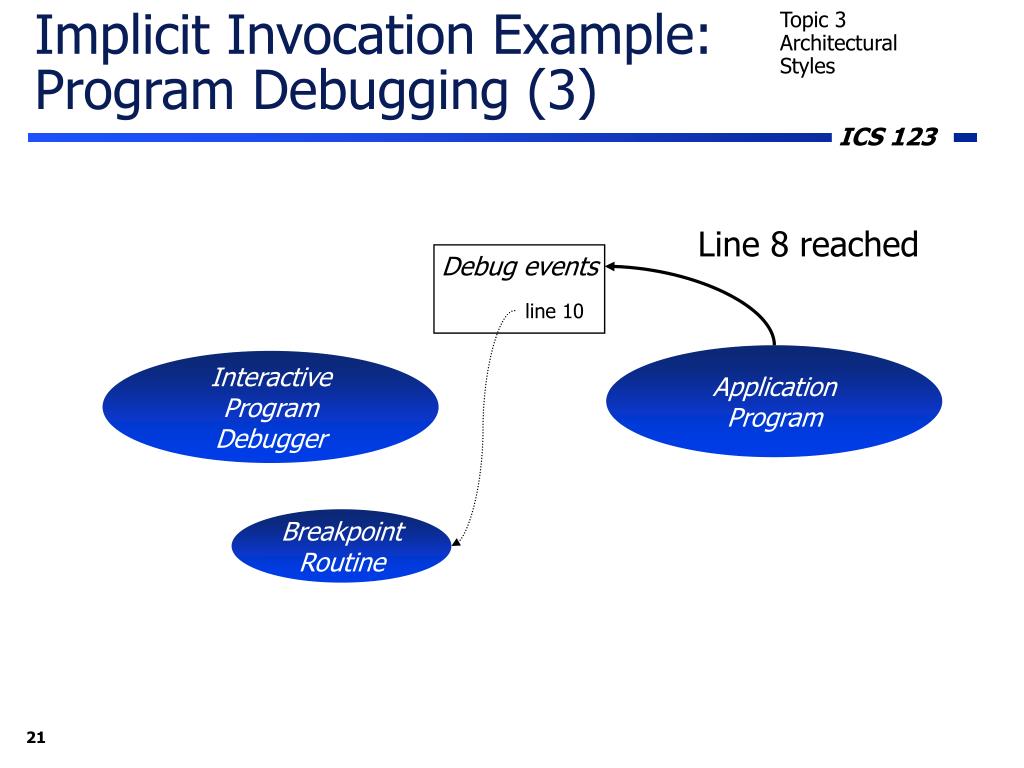 Implicit Invocation Example: Program Debugging (3)

Topic 3
Architectural
Styles

ICS 123

Line 8 reached

Debug events

line 10

Interactive Program Debugger

Application Program

Breakpoint Routine

21